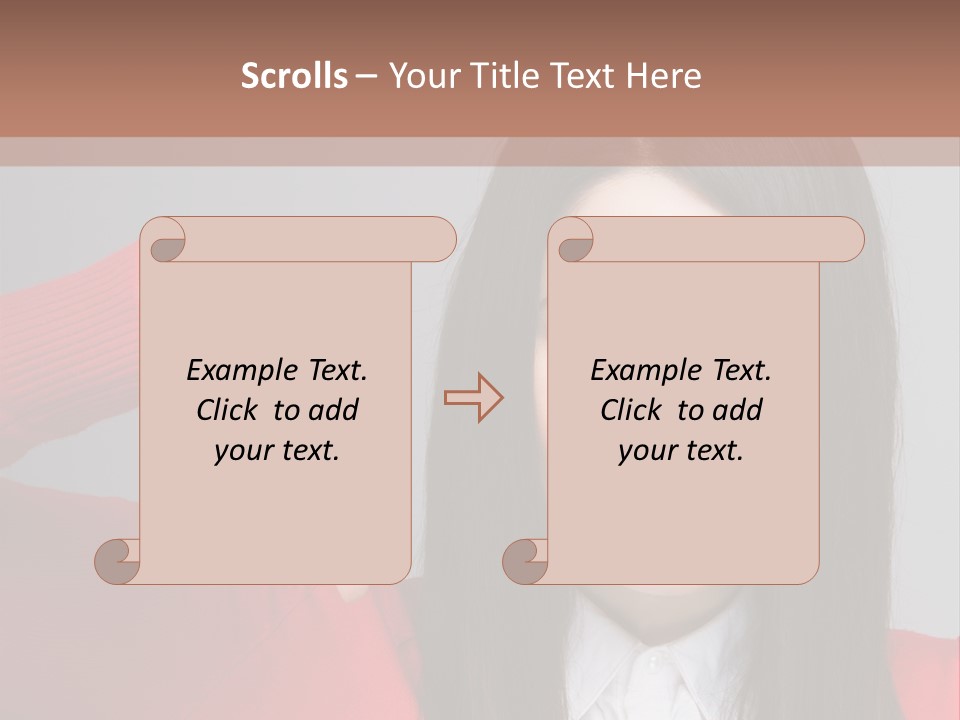 Scrolls – Your Title Text Here

Example Text. Click to add your text.

Example Text. Click to add your text.